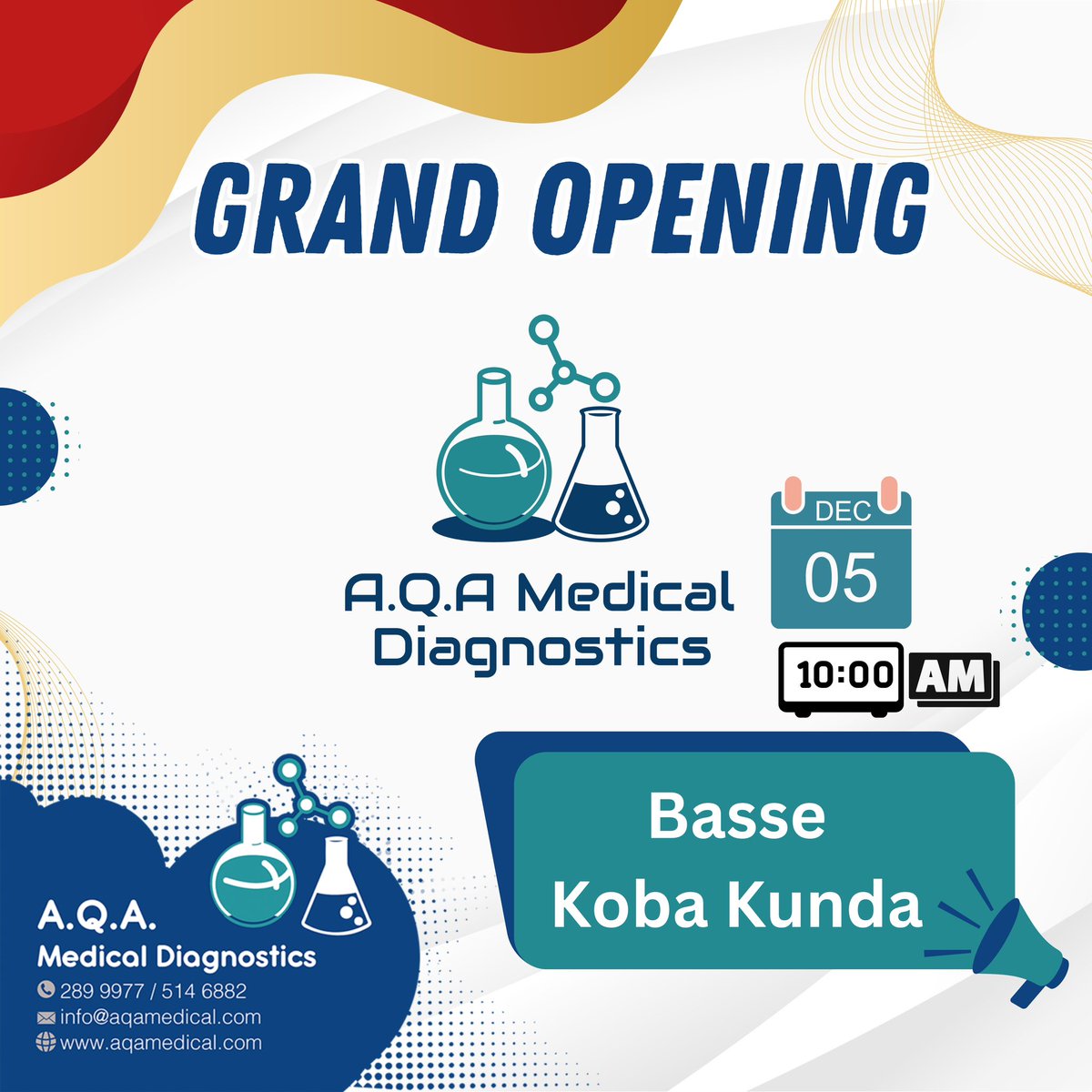 GRAND OPENING

A.Q.A Medical Diagnostics

DEC
05

10:00 AM

Basse
Koba Kunda

A.Q.A.
Medical Diagnostics
289 9977 / 514 6882
info@aqamedical.com
www.aqamedical.com